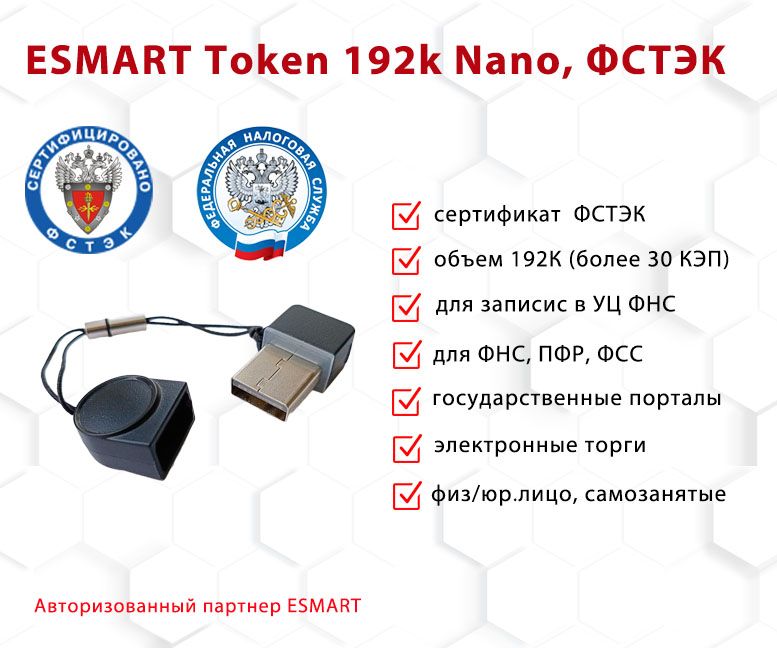 ESMART Token 192k Nano, ФСТЭК

СЕРТИФИЦИРОВАНО
ФСТЭК

ФЕДЕРАЛЬНАЯ НАЛОГОВАЯ СЛУЖБА

сертификат ФСТЭК

объем 192К (более 30 КЭП)

для записис в УЦ ФНС

для ФНС, ПФР, ФСС

государственные порталы

электронные торги

физ/юр.лицо, самозанятые

Авторизованный партнер ESMART